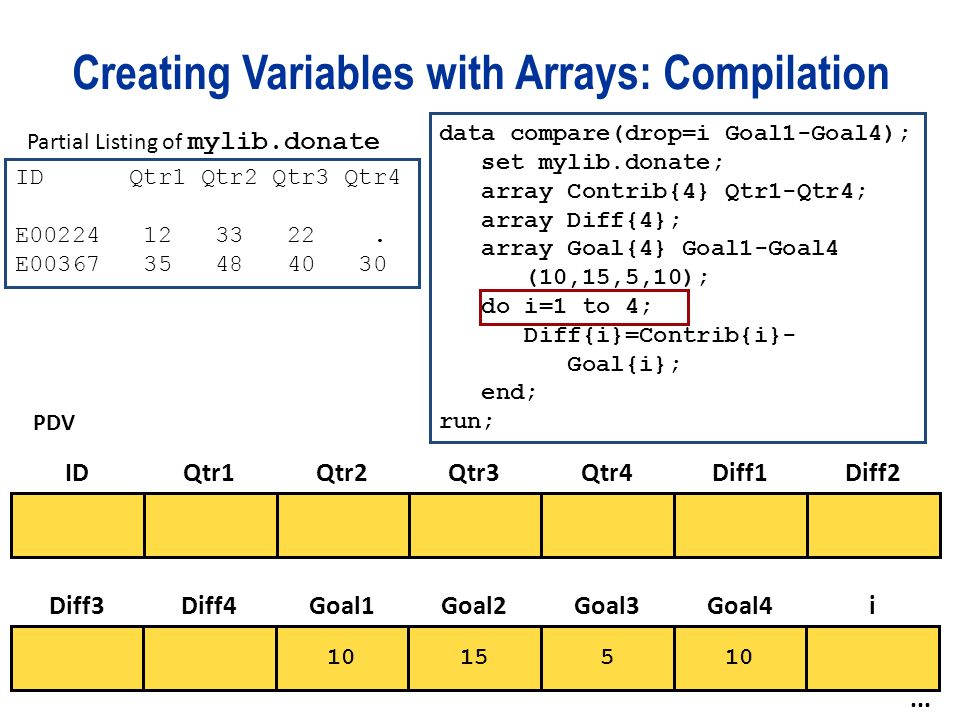 Creating Variables with Arrays: Compilation

Partial Listing of mylib.donate

| ID | Qtr1 | Qtr2 | Qtr3 | Qtr4 |
|---|---|---|---|---|
| E00224 | 12 | 33 | 22 | . |
| E00367 | 35 | 48 | 40 | 30 |

data compare(drop=i Goal1-Goal4);
   set mylib.donate;
   array Contrib{4} Qtr1-Qtr4;
   array Diff{4};
   array Goal{4} Goal1-Goal4
      (10,15,5,10);
   do i=1 to 4;
      Diff{i}=Contrib{i}-
         Goal{i};
   end;
run;

PDV

| ID | Qtr1 | Qtr2 | Qtr3 | Qtr4 | Diff1 | Diff2 |
|---|---|---|---|---|---|---|
| | | | | | | |

| Diff3 | Diff4 | Goal1 | Goal2 | Goal3 | Goal4 | i |
|---|---|---|---|---|---|---|
| | | 10 | 15 | 5 | 10 | |

...